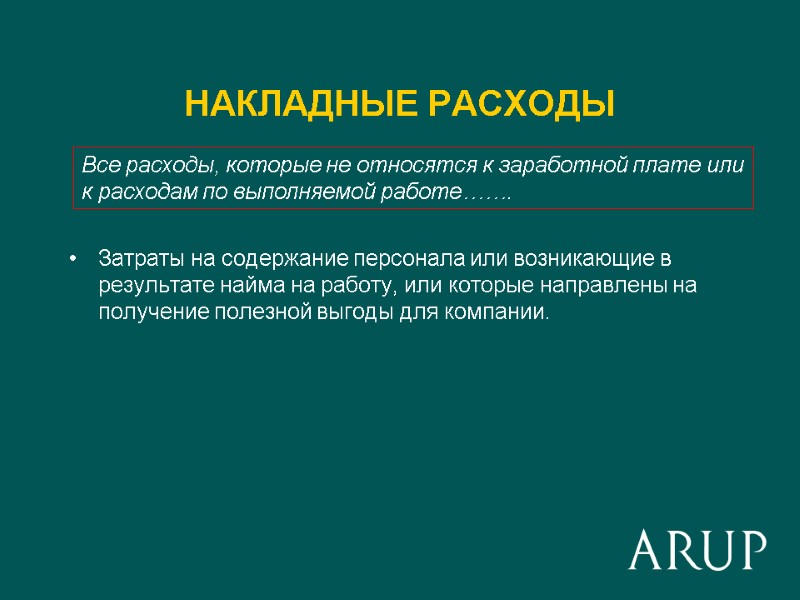 НАКЛАДНЫЕ РАСХОДЫ

Все расходы, которые не относятся к заработной плате или к расходам по выполняемой работе…….

• Затраты на содержание персонала или возникающие в результате найма на работу, или которые направлены на получение полезной выгоды для компании.

ARUP